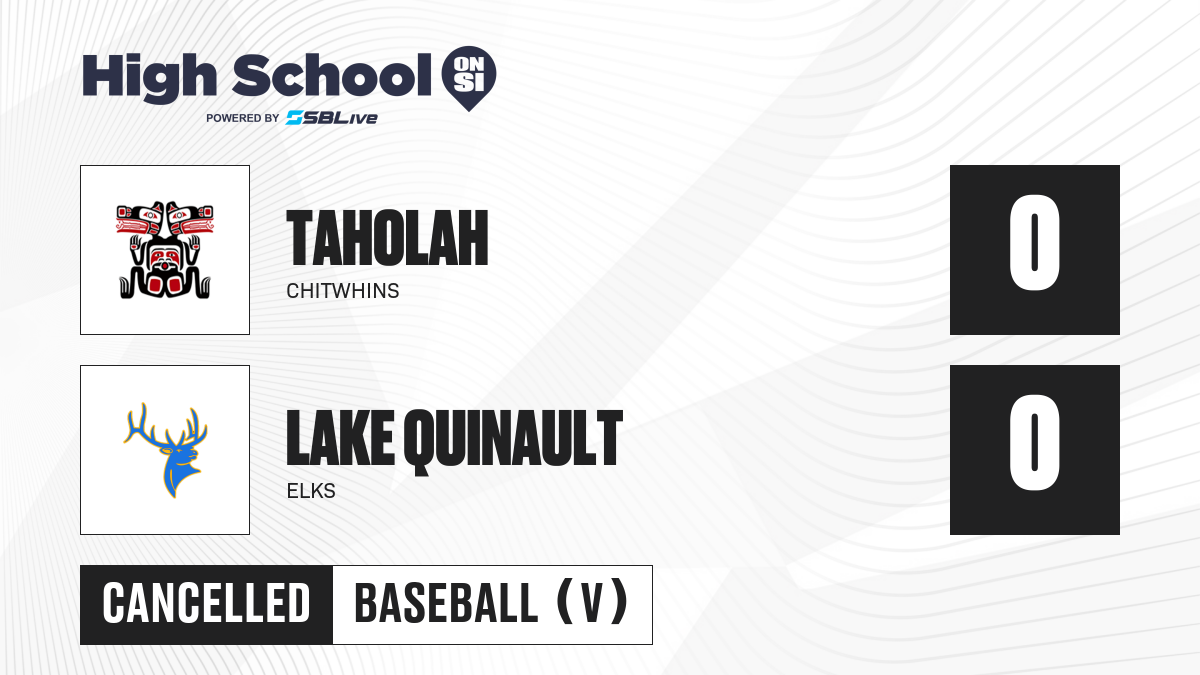 High School ON SI
POWERED BY SBLive

TAHOLAH
CHITWHINS

0

LAKE QUINAULT
ELKS

0

CANCELLED
BASEBALL (V)